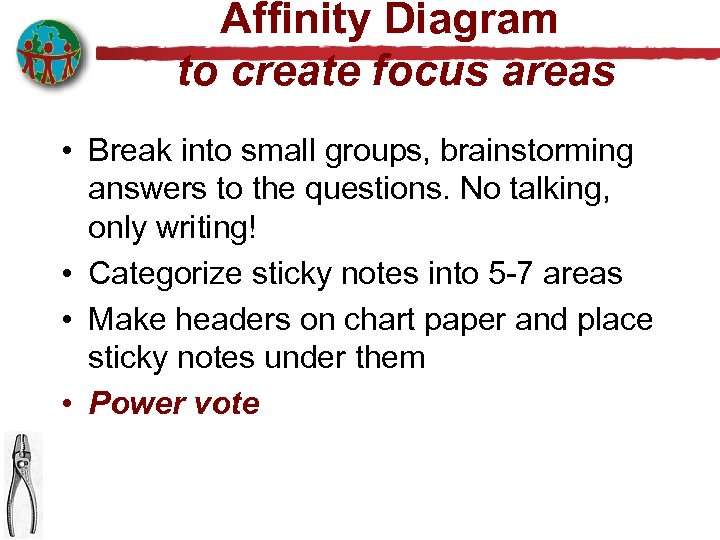 Affinity Diagram
to create focus areas

• Break into small groups, brainstorming answers to the questions. No talking, only writing!
• Categorize sticky notes into 5-7 areas
• Make headers on chart paper and place sticky notes under them
• Power vote